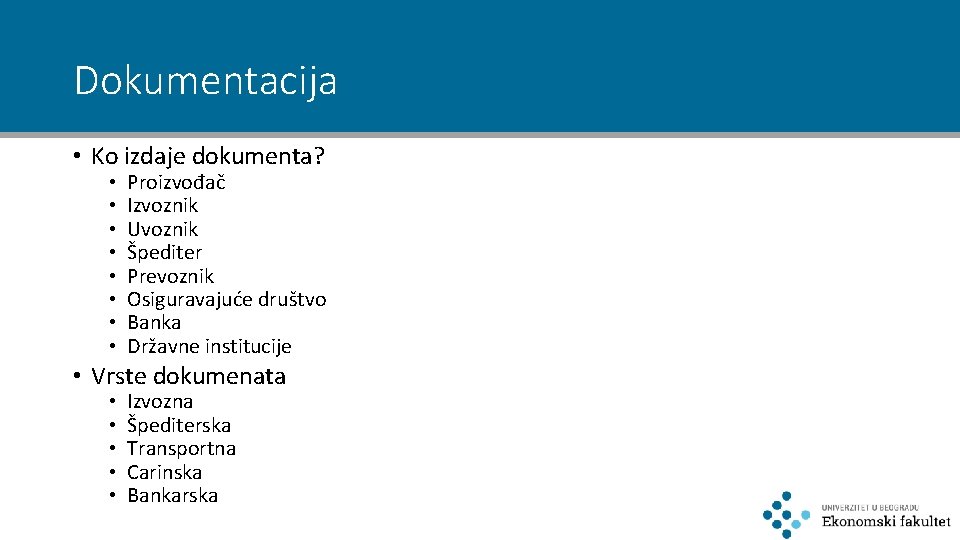 Dokumentacija

• Ko izdaje dokumenta?
  • Proizvođač
  • Izvoznik
  • Uvoznik
  • Špediter
  • Prevoznik
  • Osiguravajuće društvo
  • Banka
  • Državne institucije
• Vrste dokumenata
  • Izvozna
  • Špediterska
  • Transportna
  • Carinska
  • Bankarska

UNIVERZITET U BEOGRADU
Ekonomski fakultet